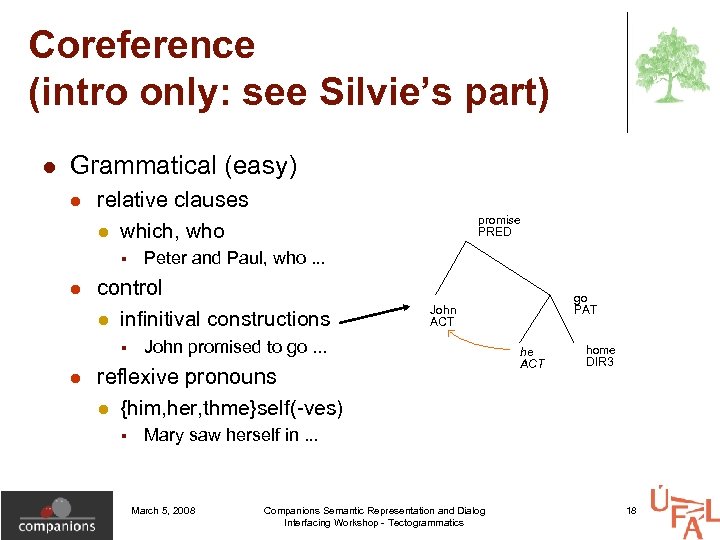 Coreference
(intro only: see Silvie's part)

- Grammatical (easy)
  - relative clauses
    - which, who
      - Peter and Paul, who ...
  - control
    - infinitival constructions
      - John promised to go ...
  - reflexive pronouns
    - {him,her,thme}self(-ves)
      - Mary saw herself in ...

promise
PRED

John
ACT

go
PAT

he
ACT

home
DIR3

companions

March 5, 2008

Companions Semantic Representation and Dialog Interfacing Workshop - Tectogrammatics

18

ÚFAL